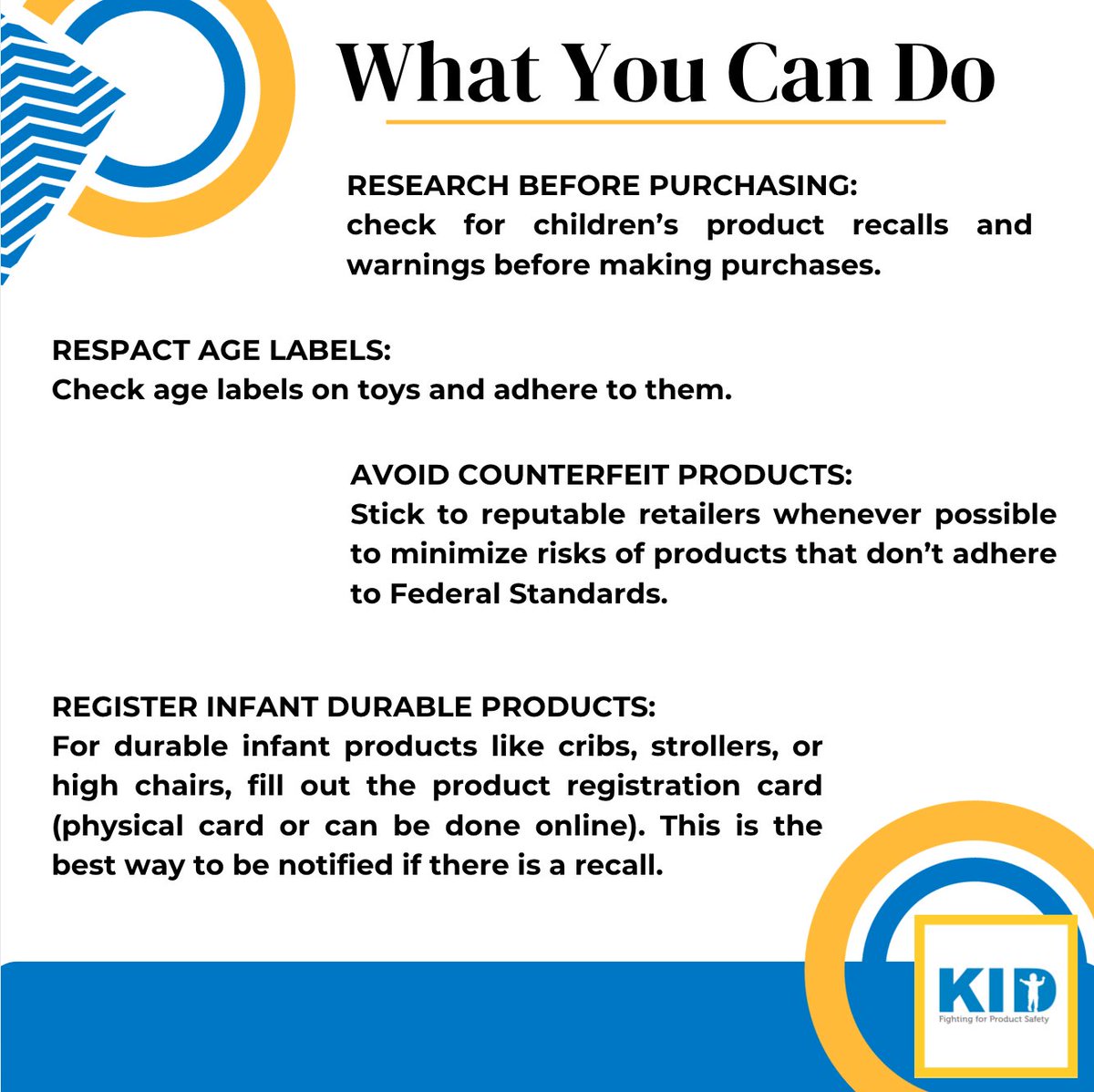 What You Can Do

RESEARCH BEFORE PURCHASING:
check for children's product recalls and warnings before making purchases.

RESPACT AGE LABELS:
Check age labels on toys and adhere to them.

AVOID COUNTERFEIT PRODUCTS:
Stick to reputable retailers whenever possible to minimize risks of products that don't adhere to Federal Standards.

REGISTER INFANT DURABLE PRODUCTS:
For durable infant products like cribs, strollers, or high chairs, fill out the product registration card (physical card or can be done online). This is the best way to be notified if there is a recall.

KID
Fighting for Product Safety